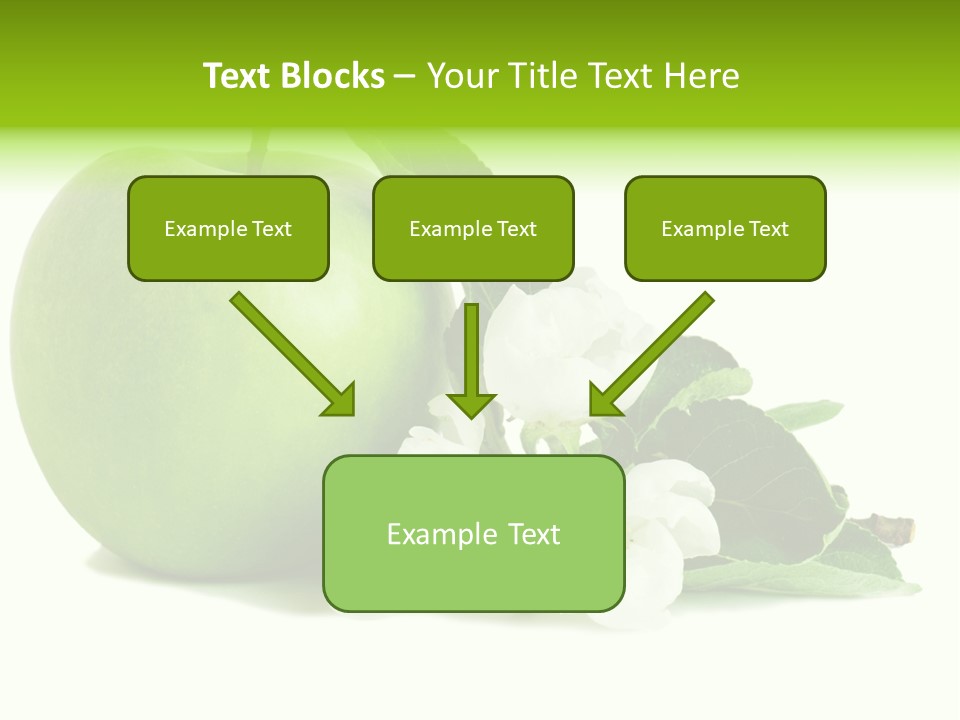 Text Blocks – Your Title Text Here

Example Text

Example Text

Example Text

Example Text